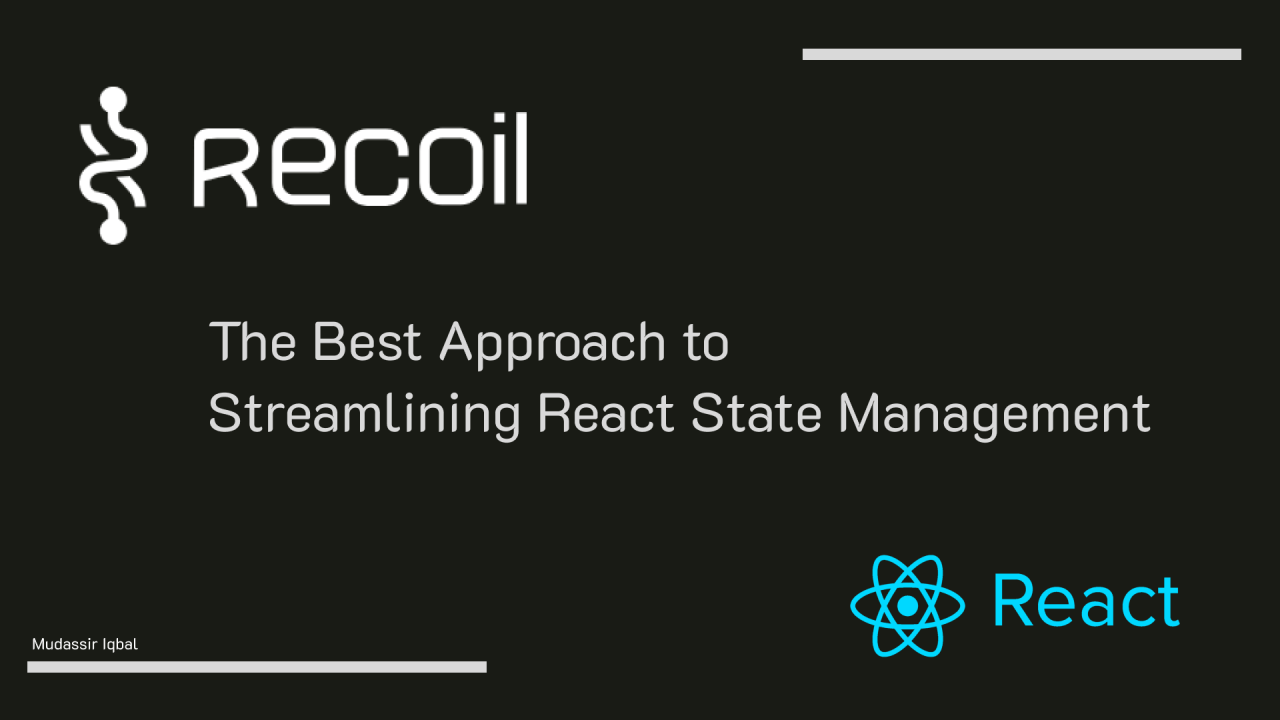 Recoil

The Best Approach to Streamlining React State Management

React

Mudassir Iqbal